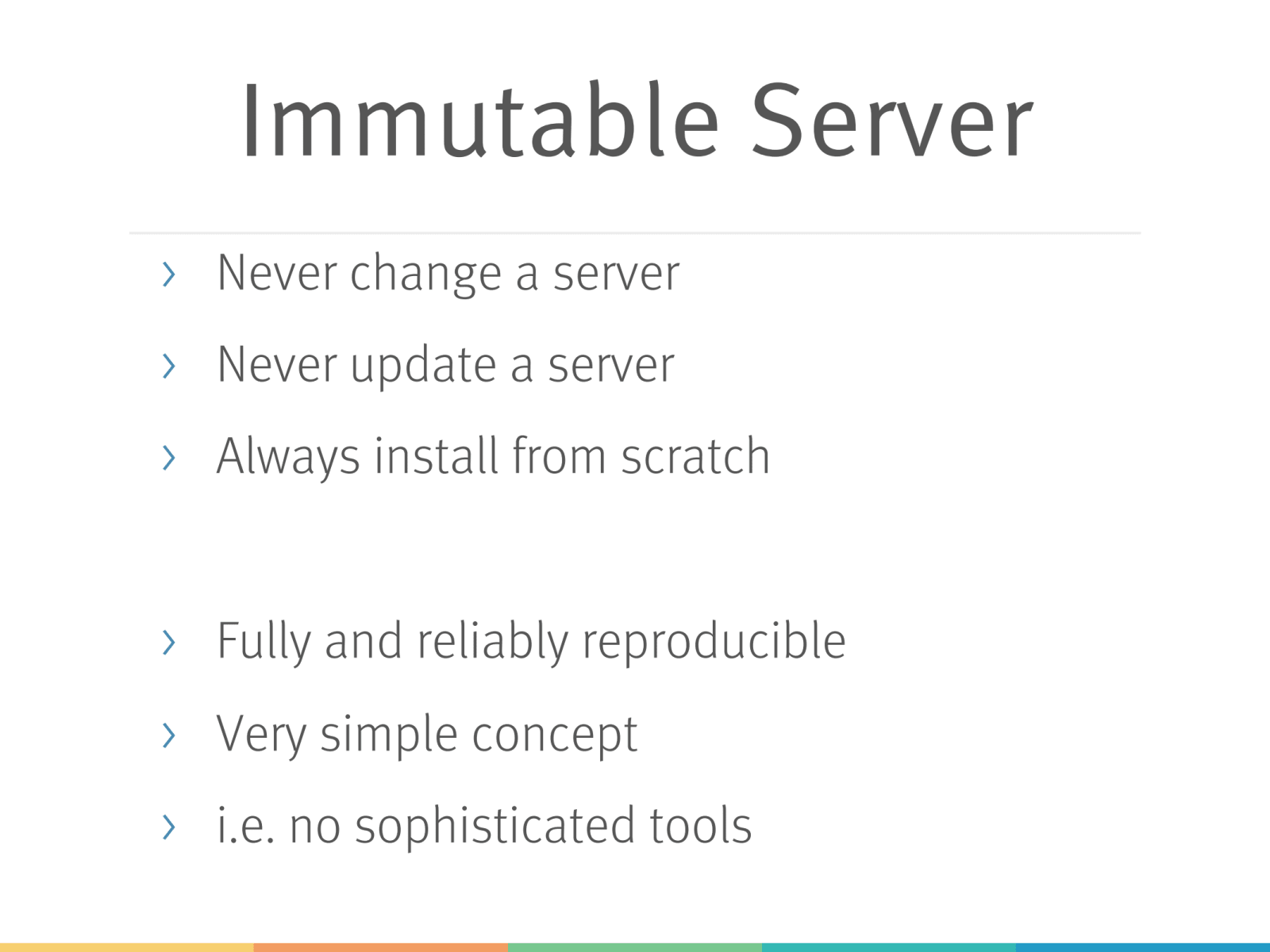 Immutable Server

› Never change a server

› Never update a server

› Always install from scratch

› Fully and reliably reproducible

› Very simple concept

› i.e. no sophisticated tools